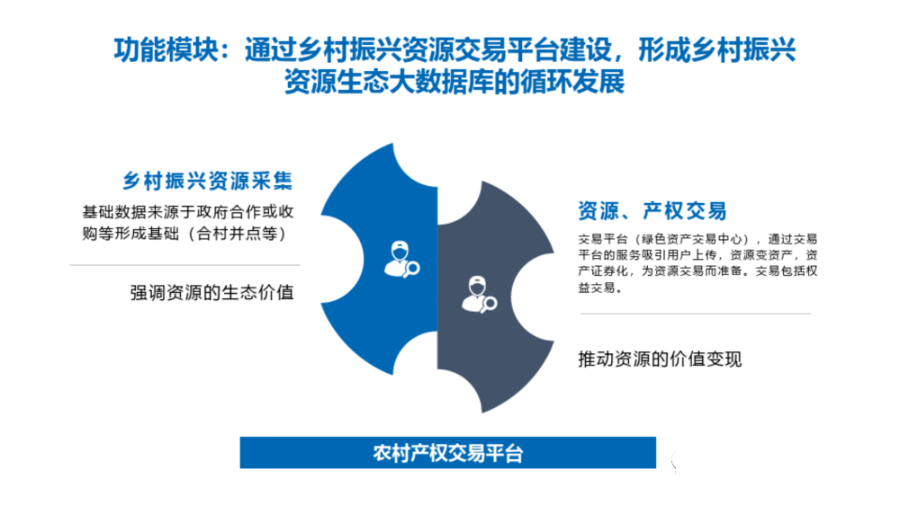 功能模块：通过乡村振兴资源交易平台建设，形成乡村振兴资源生态大数据库的循环发展

乡村振兴资源采集

基础数据来源于政府合作或收购等形成基础（合村并点等）

强调资源的生态价值

资源、产权交易

交易平台（绿色资产交易中心），通过交易平台的服务吸引用户上传，资源变资产，资产证券化，为资源交易而准备。交易包括权益交易。

推动资源的价值变现

农村产权交易平台